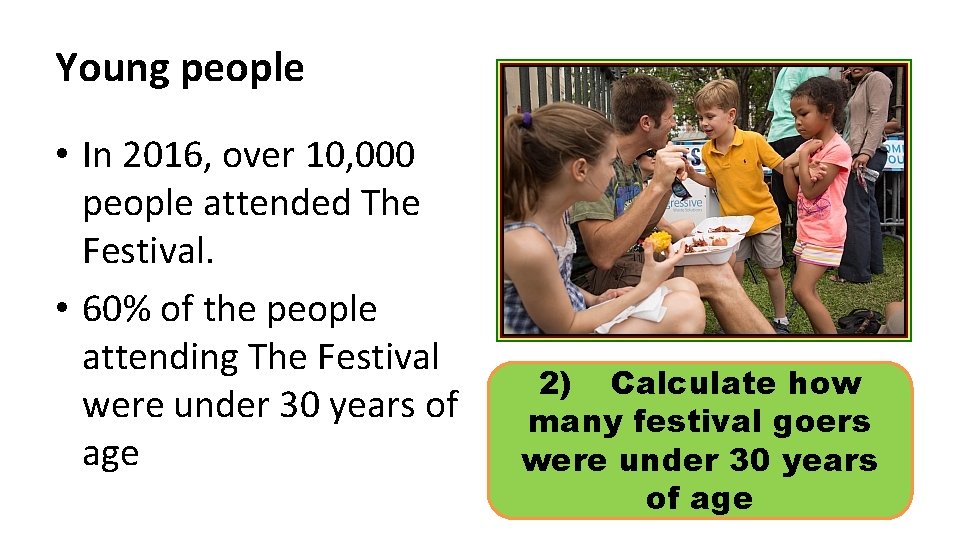 Young people

• In 2016, over 10,000 people attended The Festival.

• 60% of the people attending The Festival were under 30 years of age

2) Calculate how many festival goers were under 30 years of age